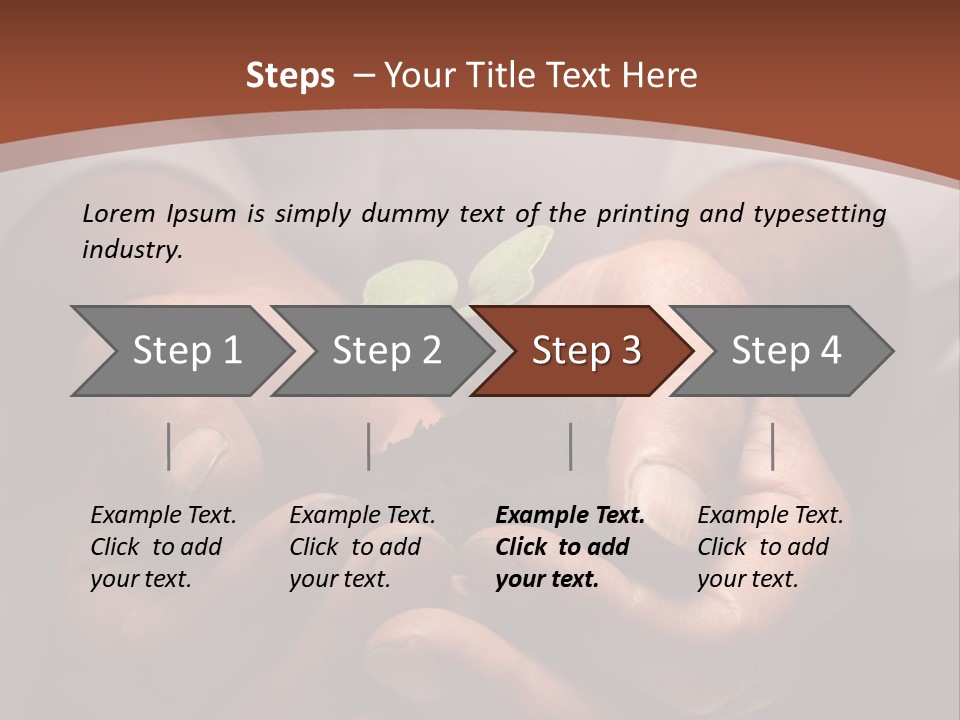 Steps – Your Title Text Here

Lorem Ipsum is simply dummy text of the printing and typesetting industry.

Step 1

Step 2

Step 3

Step 4

Example Text. Click to add your text.

Example Text. Click to add your text.

Example Text. Click to add your text.

Example Text. Click to add your text.